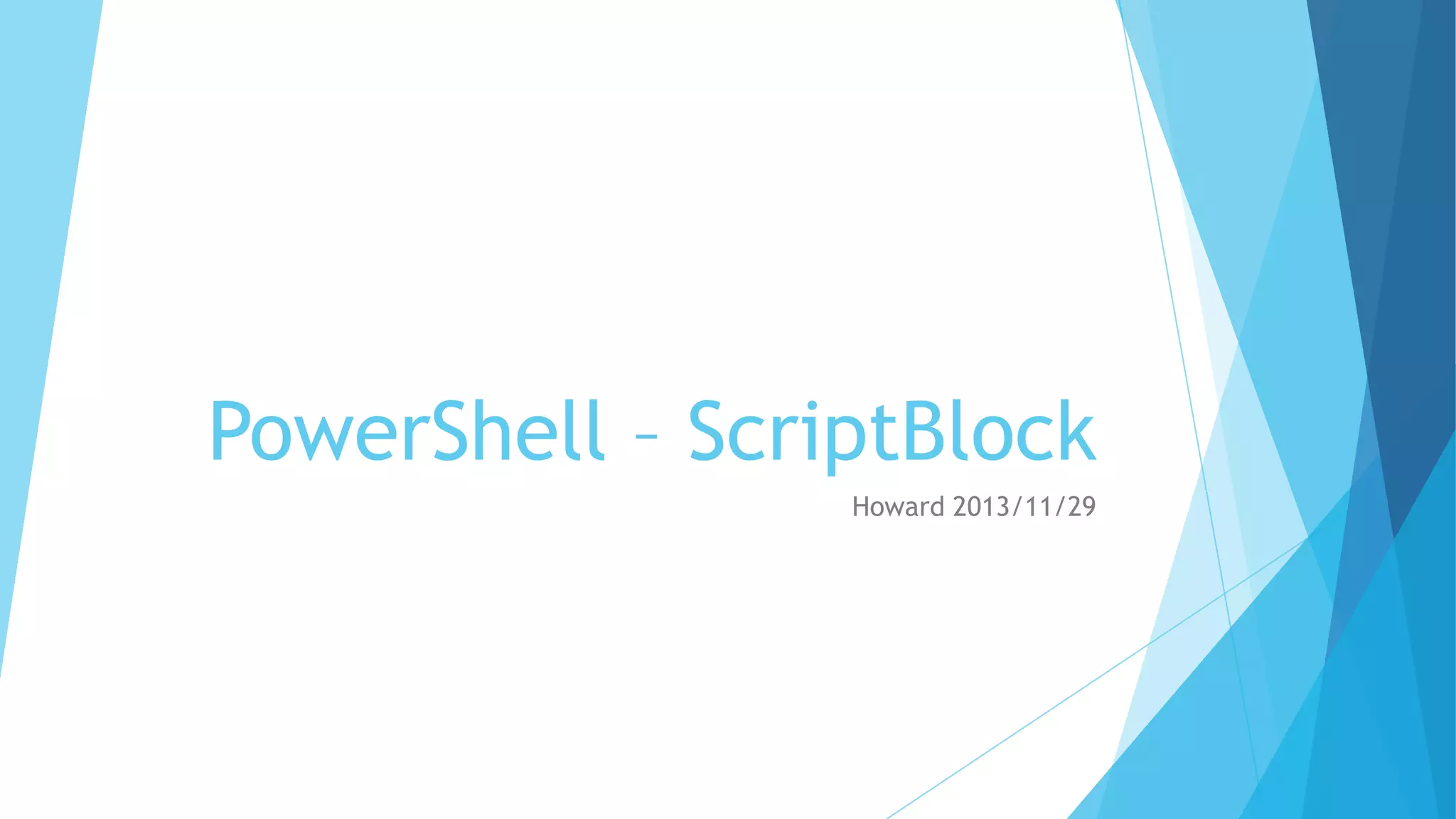 PowerShell – ScriptBlock

Howard 2013/11/29